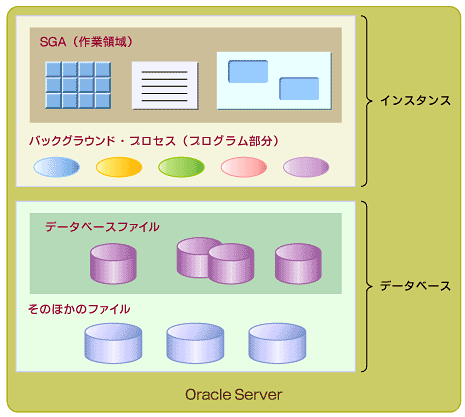 SGA（作業領域）

バックグラウンド・プロセス（プログラム部分）

インスタンス

データベースファイル

そのほかのファイル

データベース

Oracle Server